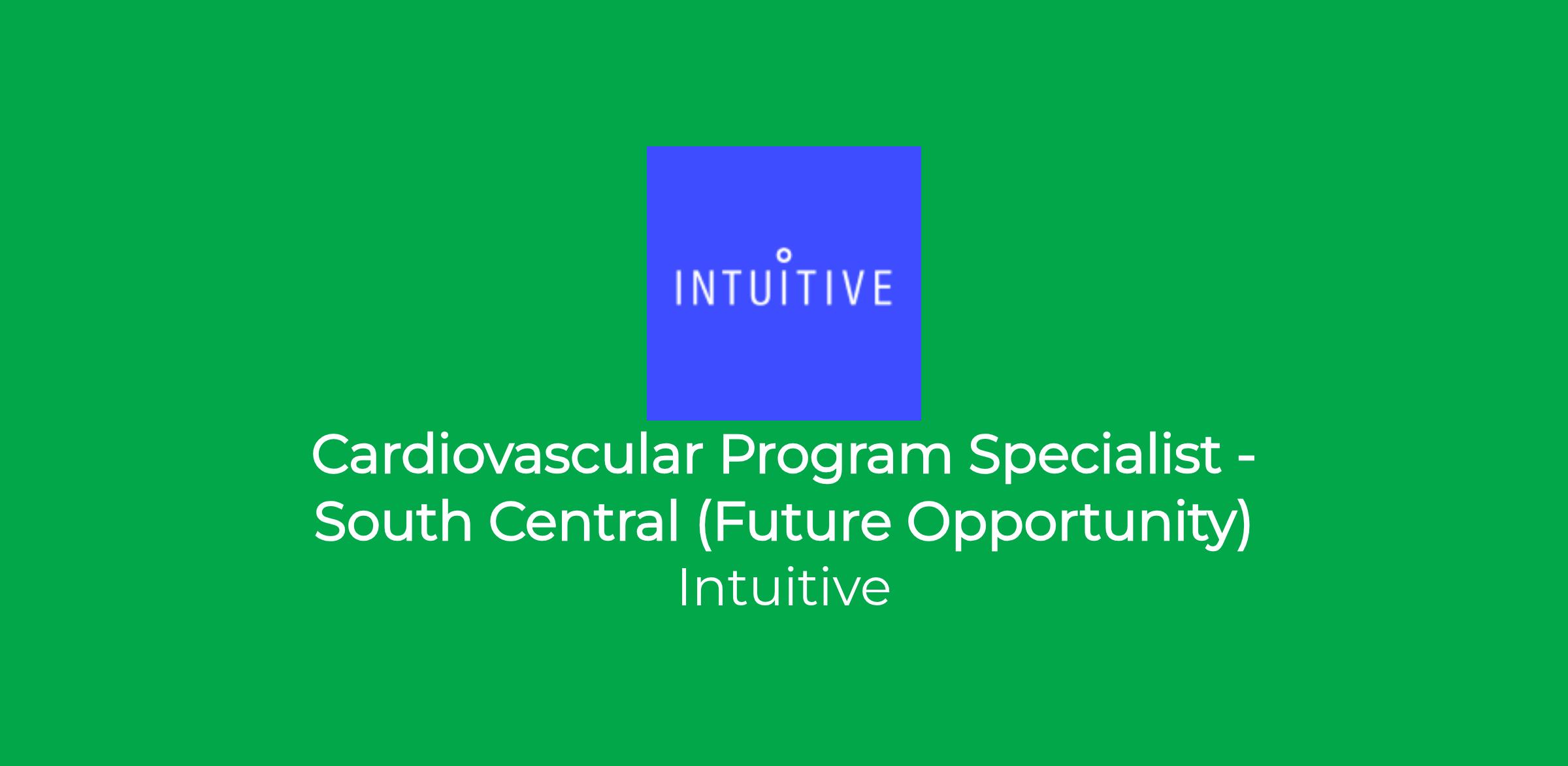 INTUITIVE

Cardiovascular Program Specialist - South Central (Future Opportunity)

Intuitive